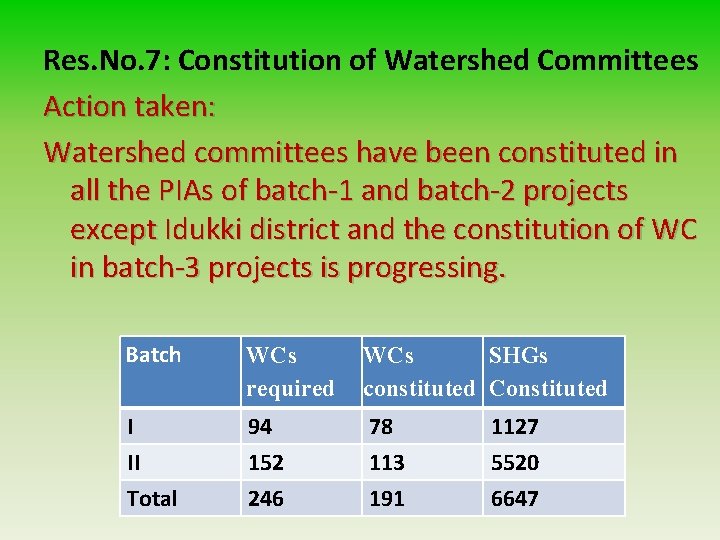 Res.No.7: Constitution of Watershed Committees

Action taken:

Watershed committees have been constituted in all the PIAs of batch-1 and batch-2 projects except Idukki district and the constitution of WC in batch-3 projects is progressing.

| Batch | WCs required | WCs constituted | SHGs Constituted |
|---|---|---|---|
| I | 94 | 78 | 1127 |
| II | 152 | 113 | 5520 |
| Total | 246 | 191 | 6647 |